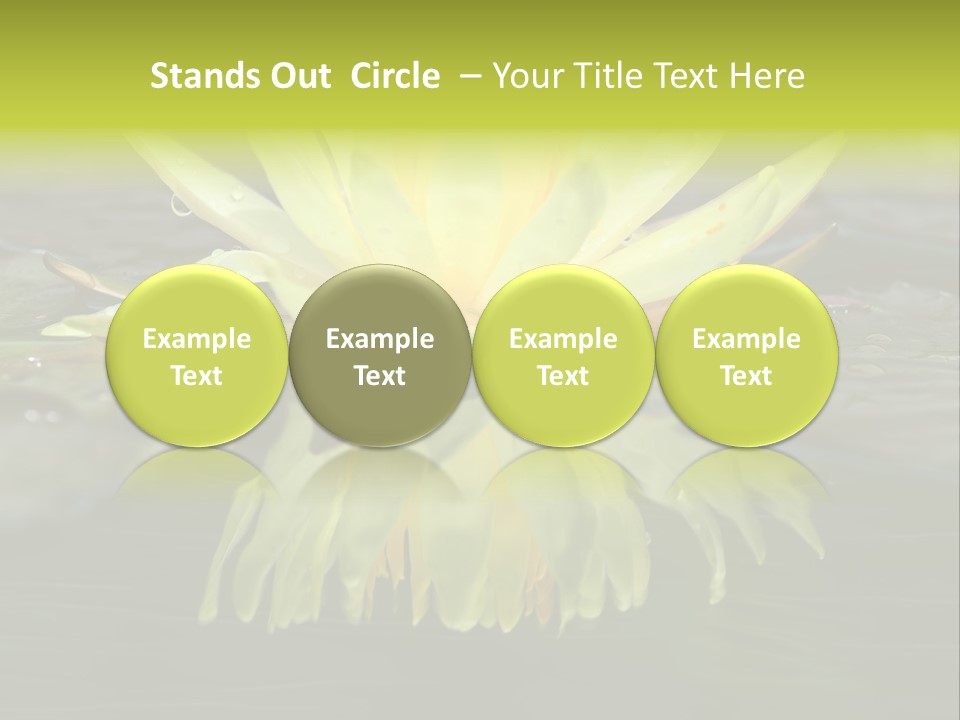 Stands Out Circle – Your Title Text Here

Example Text

Example Text

Example Text

Example Text